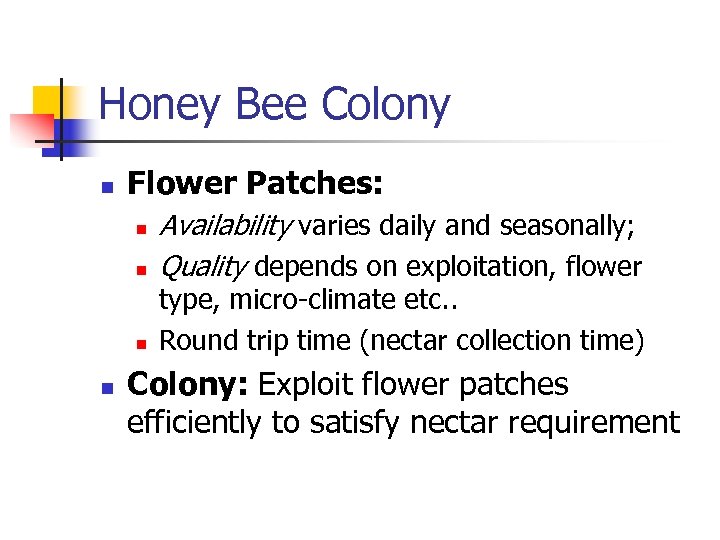 Honey Bee Colony

Flower Patches:

Availability varies daily and seasonally;

Quality depends on exploitation, flower type, micro-climate etc..

Round trip time (nectar collection time)

Colony: Exploit flower patches efficiently to satisfy nectar requirement